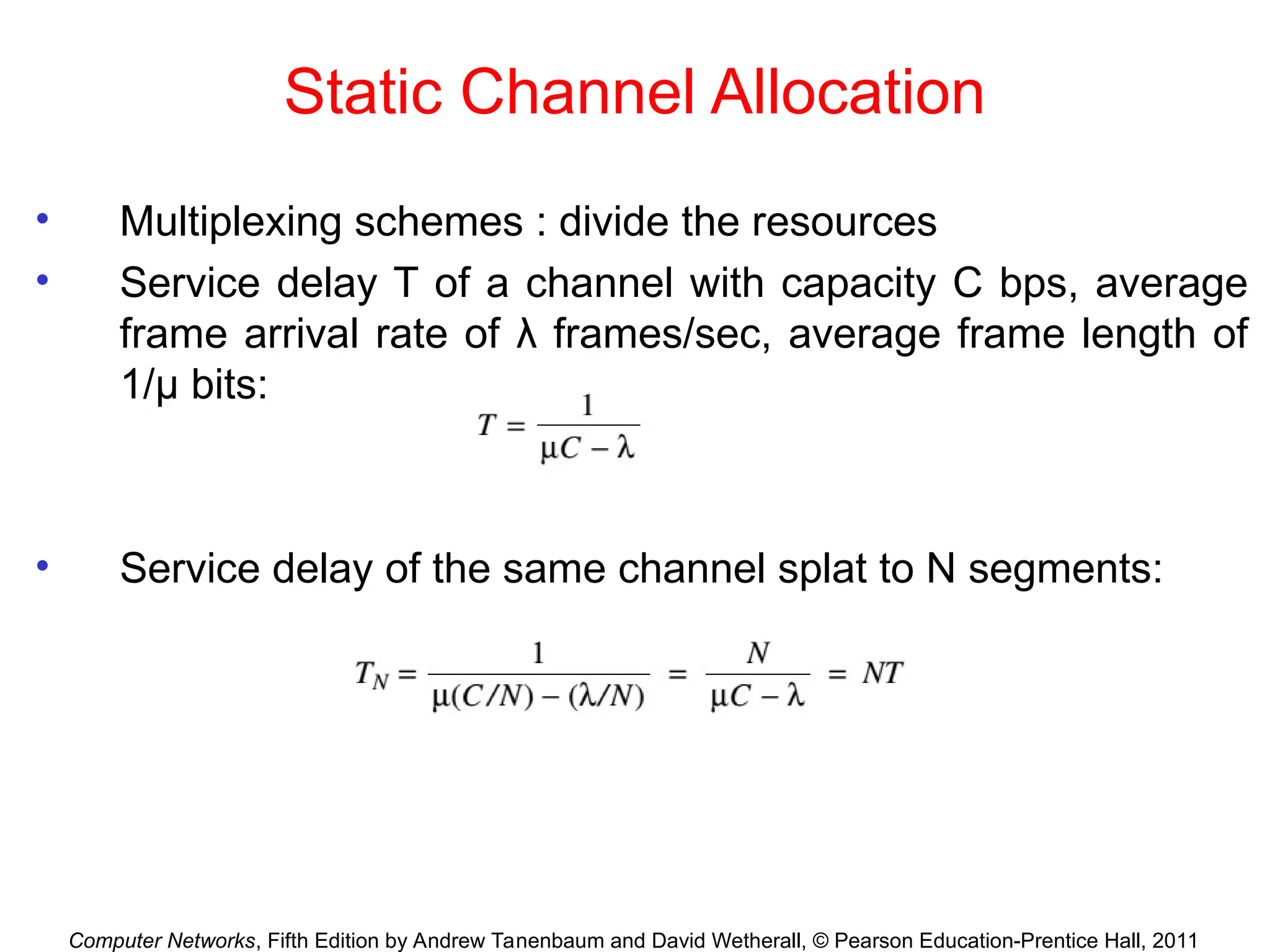 Static Channel Allocation

• Multiplexing schemes : divide the resources

• Service delay T of a channel with capacity C bps, average frame arrival rate of λ frames/sec, average frame length of 1/μ bits:

$T = \frac{1}{\mu C - \lambda}$

• Service delay of the same channel splat to N segments:

$T_N = \frac{1}{\mu(C/N) - (\lambda/N)} = \frac{N}{\mu C - \lambda} = NT$

Computer Networks, Fifth Edition by Andrew Tanenbaum and David Wetherall, © Pearson Education-Prentice Hall, 2011